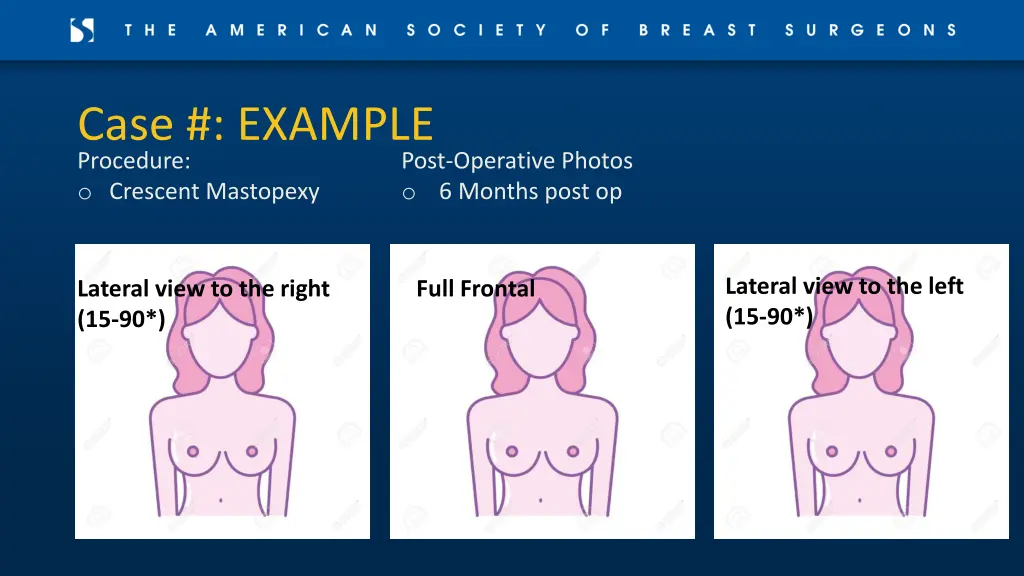 THE AMERICAN SOCIETY OF BREAST SURGEONS

Case #: EXAMPLE

Procedure:
o Crescent Mastopexy

Post-Operative Photos
o 6 Months post op

Lateral view to the right (15-90*)

Full Frontal

Lateral view to the left (15-90*)